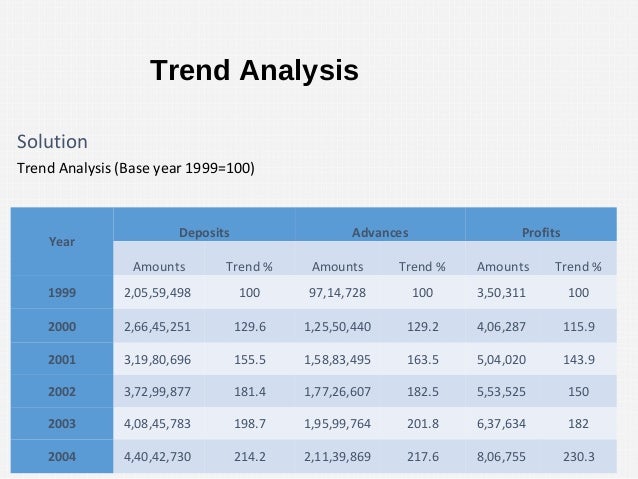 Trend Analysis

Solution

Trend Analysis (Base year 1999=100)

| Year | Deposits | | Advances | | Profits | |
|---|---|---|---|---|---|---|
| | Amounts | Trend % | Amounts | Trend % | Amounts | Trend % |
| 1999 | 2,05,59,498 | 100 | 97,14,728 | 100 | 3,50,311 | 100 |
| 2000 | 2,66,45,251 | 129.6 | 1,25,50,440 | 129.2 | 4,06,287 | 115.9 |
| 2001 | 3,19,80,696 | 155.5 | 1,58,83,495 | 163.5 | 5,04,020 | 143.9 |
| 2002 | 3,72,99,877 | 181.4 | 1,77,26,607 | 182.5 | 5,53,525 | 150 |
| 2003 | 4,08,45,783 | 198.7 | 1,95,99,764 | 201.8 | 6,37,634 | 182 |
| 2004 | 4,40,42,730 | 214.2 | 2,11,39,869 | 217.6 | 8,06,755 | 230.3 |